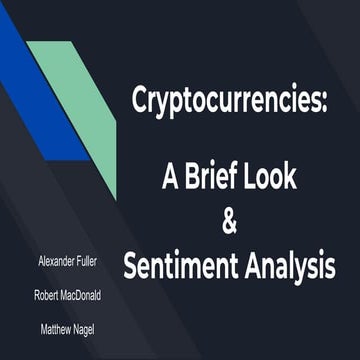 Cryptocurrencies:

A Brief Look
&
Sentiment Analysis

Alexander Fuller

Robert MacDonald

Matthew Nagel